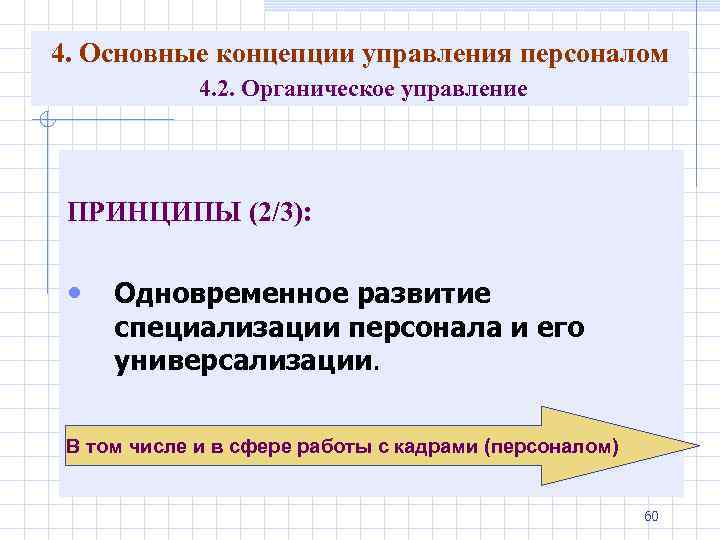 4. Основные концепции управления персоналом
4.2. Органическое управление

ПРИНЦИПЫ (2/3):

• Одновременное развитие специализации персонала и его универсализации.

В том числе и в сфере работы с кадрами (персоналом)

60